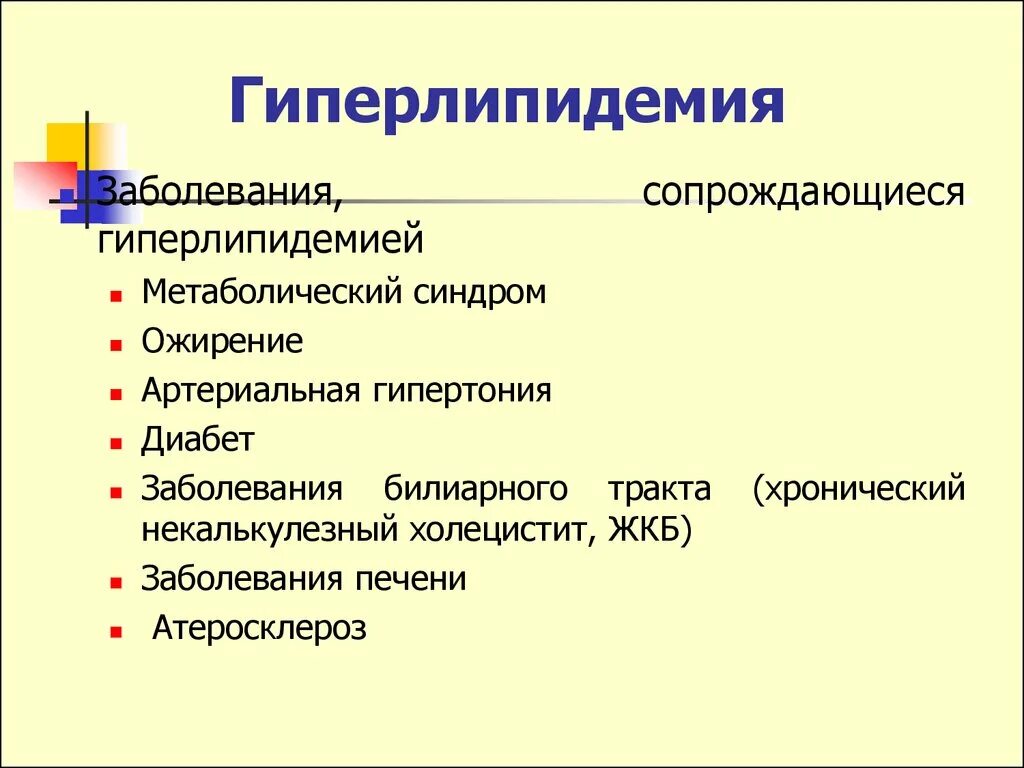 Гиперлипидемия

Заболевания, сопрождающиеся гиперлипидемией

- Метаболический синдром
- Ожирение
- Артериальная гипертония
- Диабет
- Заболевания билиарного тракта (хронический некалькулезный холецистит, ЖКБ)
- Заболевания печени
- Атеросклероз